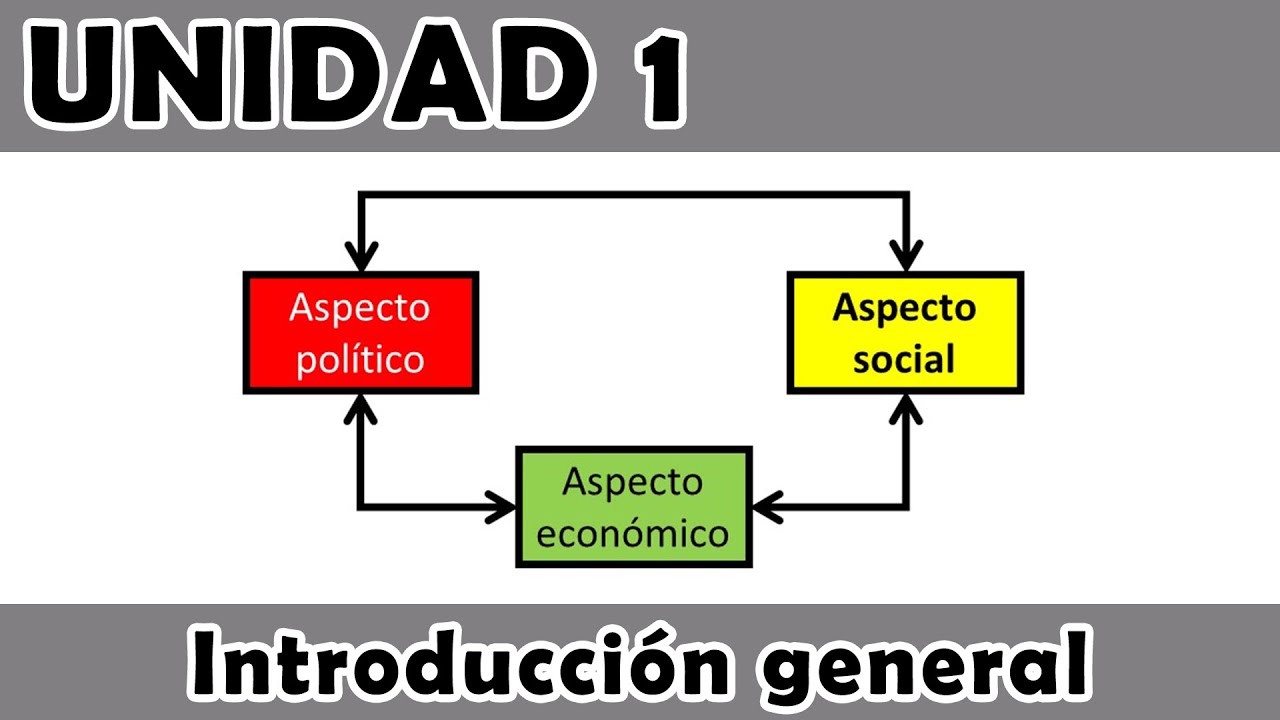 UNIDAD 1

Aspecto político

Aspecto social

Aspecto económico

Introducción general